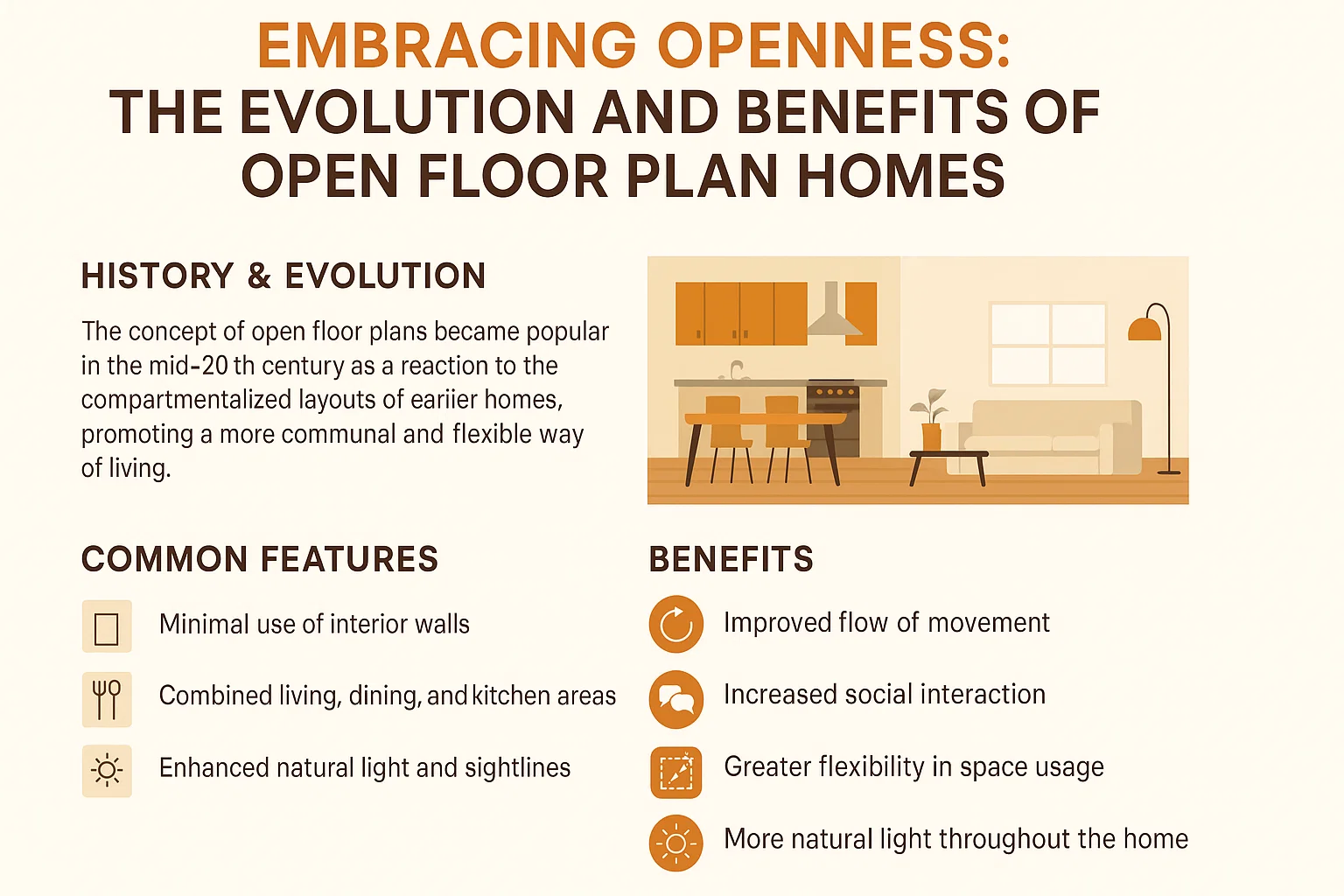 EMBRACING OPENNESS:
THE EVOLUTION AND BENEFITS OF OPEN FLOOR PLAN HOMES

HISTORY & EVOLUTION

The concept of open floor plans became popular in the mid-20 th century as a reaction to the compartmentalized layouts of eariier homes, promoting a more communal and flexible way of living.

COMMON FEATURES

Minimal use of interior walls

Combined living, dining, and kitchen areas

Enhanced natural light and sightlines

BENEFITS

Improved flow of movement

Increased social interaction

Greater flexibility in space usage

More natural light throughout the home